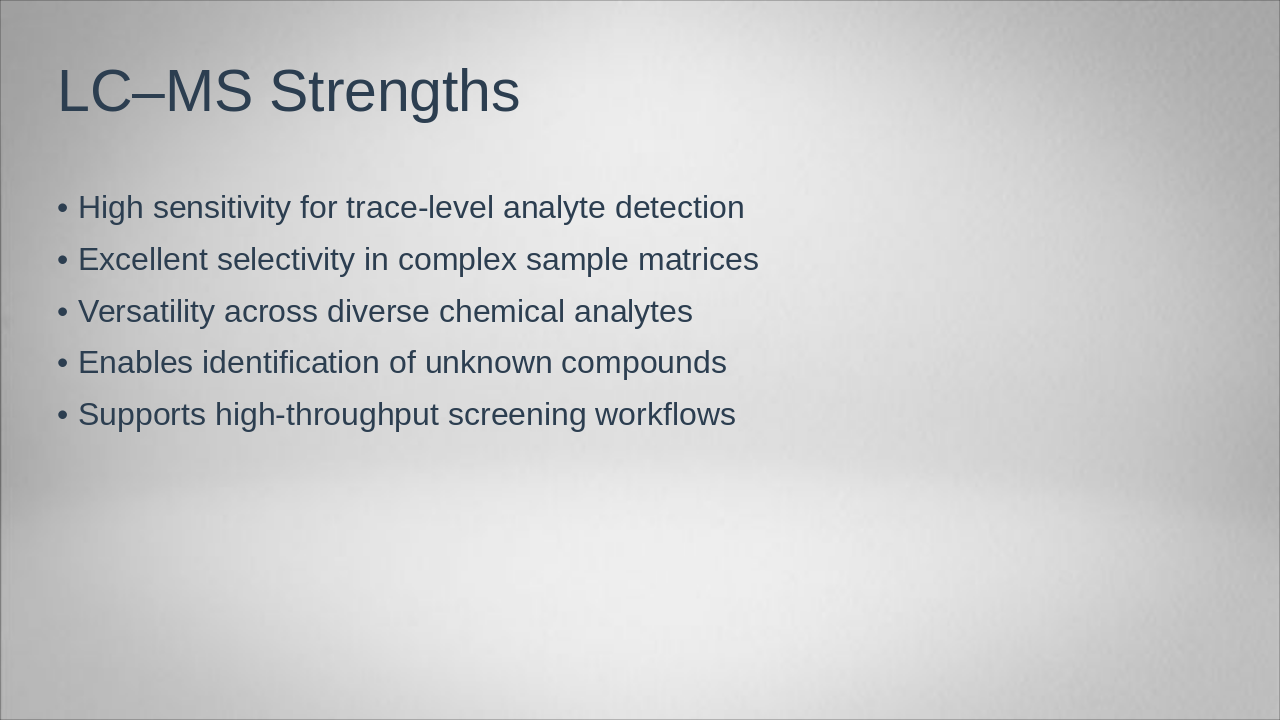 LC–MS Strengths

• High sensitivity for trace-level analyte detection
• Excellent selectivity in complex sample matrices
• Versatility across diverse chemical analytes
• Enables identification of unknown compounds
• Supports high-throughput screening workflows